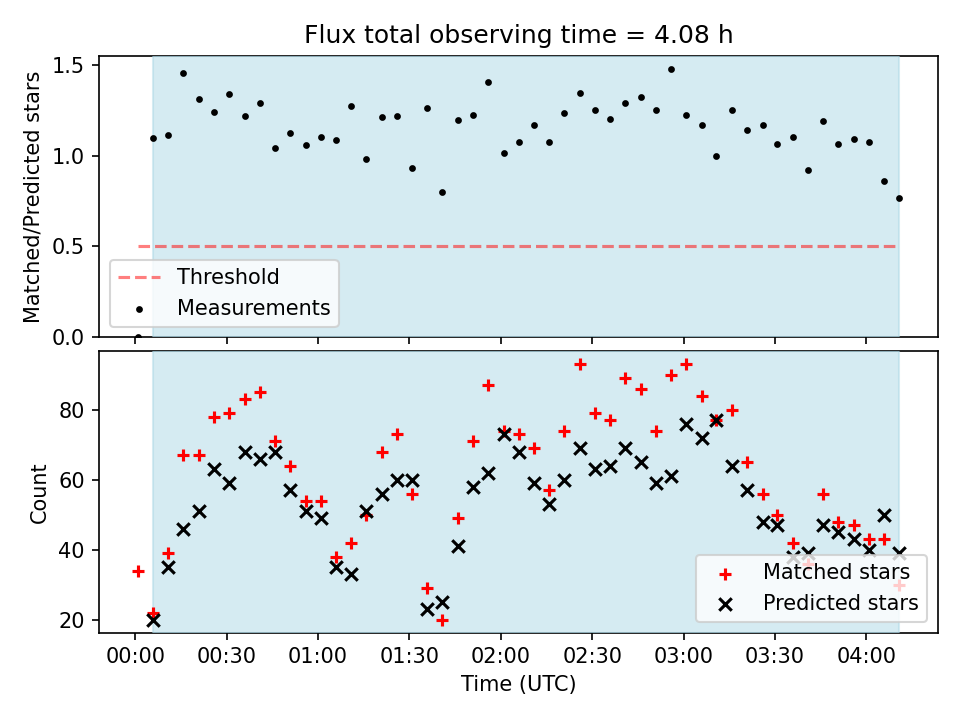 Flux total observing time = 4.08 h

Matched/Predicted stars

1.5
1.0
0.5
0.0

Threshold
Measurements

Count

80
60
40
20

Matched stars
Predicted stars

00:00 00:30 01:00 01:30 02:00 02:30 03:00 03:30 04:00

Time (UTC)